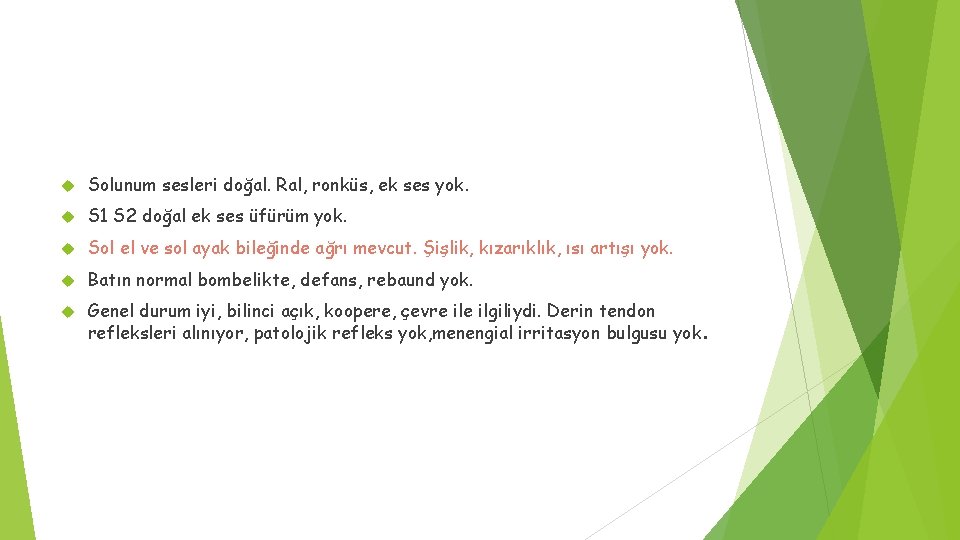 Solunum sesleri doğal. Ral, ronküs, ek ses yok.

S1 S2 doğal ek ses üfürüm yok.

Sol el ve sol ayak bileğinde ağrı mevcut. Şişlik, kızarıklık, ısı artışı yok.

Batın normal bombelikte, defans, rebaund yok.

Genel durum iyi, bilinci açık, koopere, çevre ile ilgiliydi. Derin tendon refleksleri alınıyor, patolojik refleks yok,menengial irritasyon bulgusu yok.